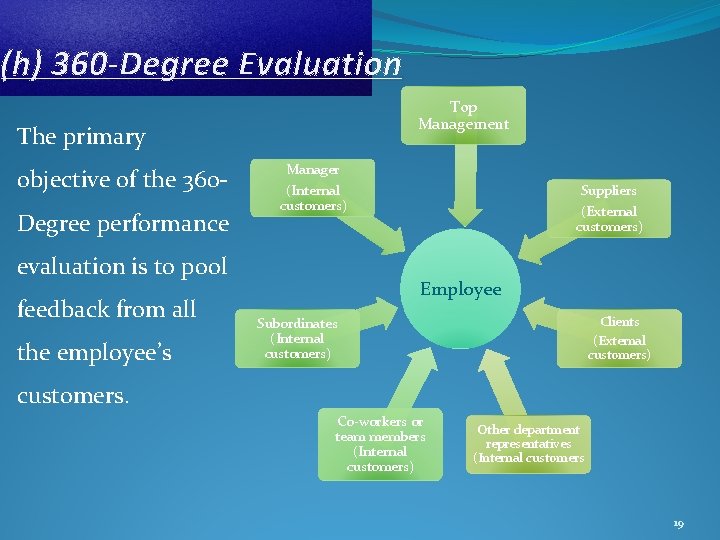 (h) 360-Degree Evaluation

The primary objective of the 360-Degree performance evaluation is to pool feedback from all the employee's customers.

Top Management

Manager (Internal customers)

Suppliers (External customers)

Employee

Subordinates (Internal customers)

Clients (External customers)

Co-workers or team members (Internal customers)

Other department representatives (Internal customers

19